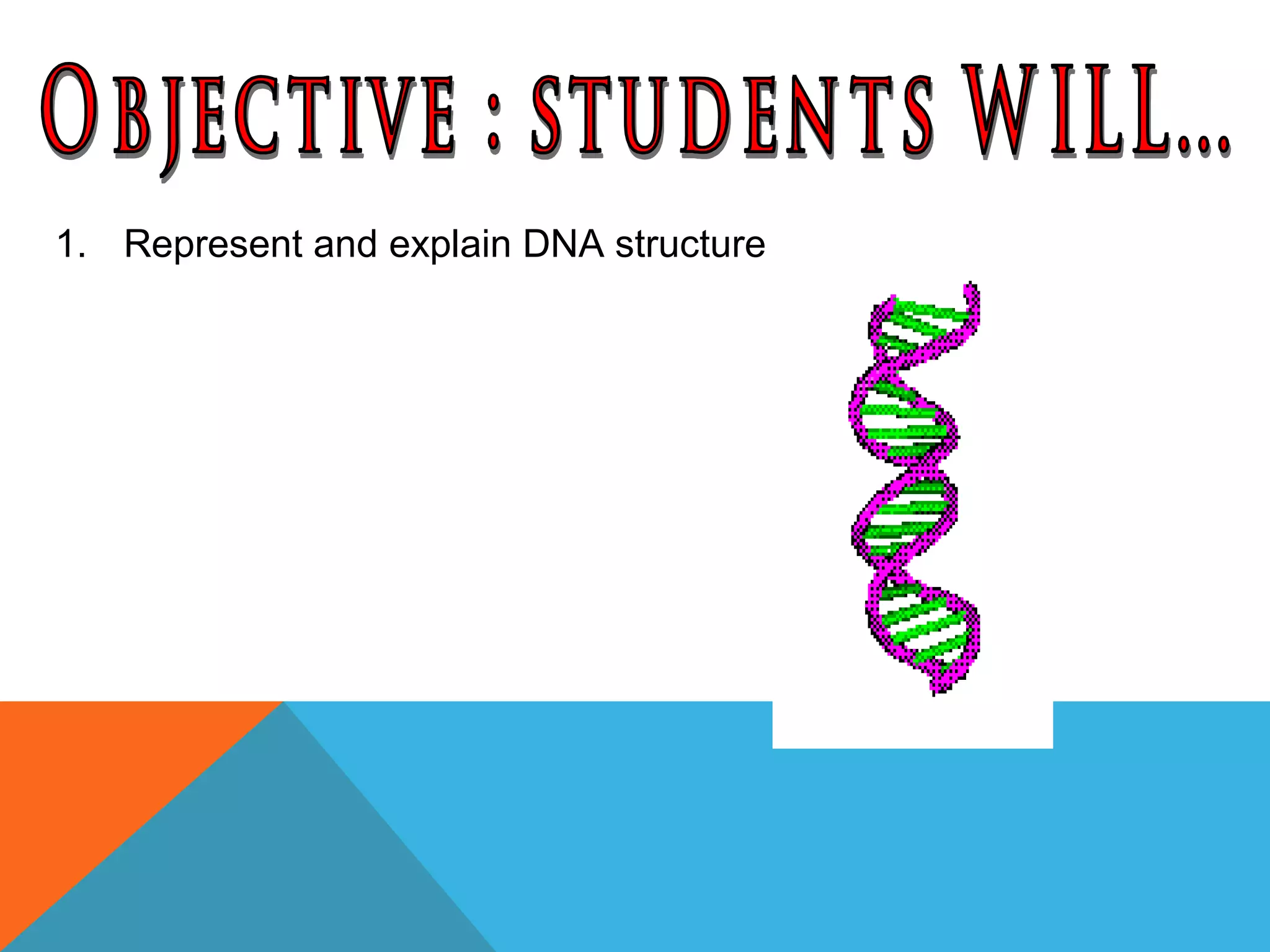 OBJECTIVE : STUDENTS WILL…

1. Represent and explain DNA structure